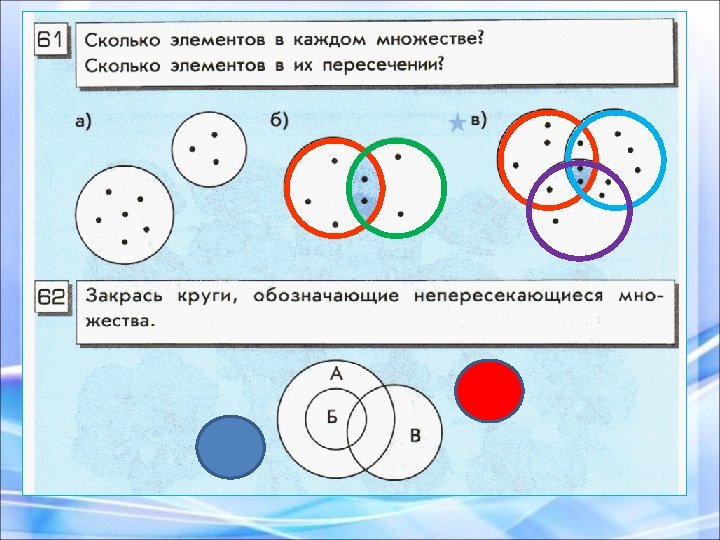 61 Сколько элементов в каждом множестве? Сколько элементов в их пересечении?

а)

б)

в)

62 Закрась круги, обозначающие непересекающиеся множества.

А

Б

В